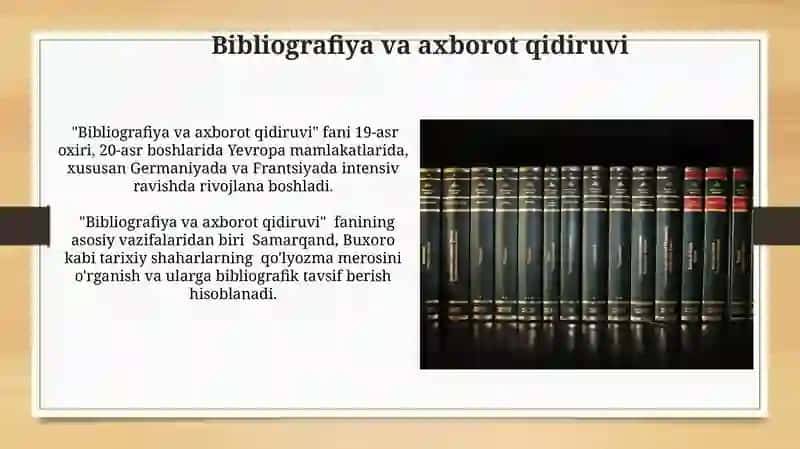 Bibliografiya va axborot qidiruvi

"Bibliografiya va axborot qidiruvi" fani 19-asr oxiri, 20-asr boshlarida Yevropa mamlakatlarida, xususan Germaniyada va Frantsiyada intensiv ravishda rivojlana boshladi.

"Bibliografiya va axborot qidiruvi" fanining asosiy vazifalaridan biri Samarqand, Buxoro kabi tarixiy shaharlarning qo'lyozma merosini o'rganish va ularga bibliografik tavsif berish hisoblanadi.